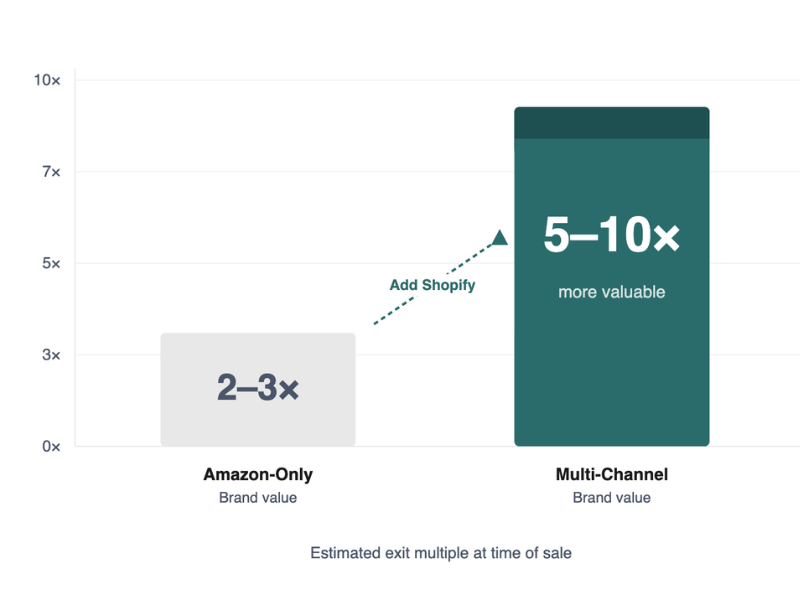 10×
7×
5×
3×
0×

2–3×

Add Shopify

5–10×
more valuable

Amazon-Only
Brand value

Multi-Channel
Brand value

Estimated exit multiple at time of sale